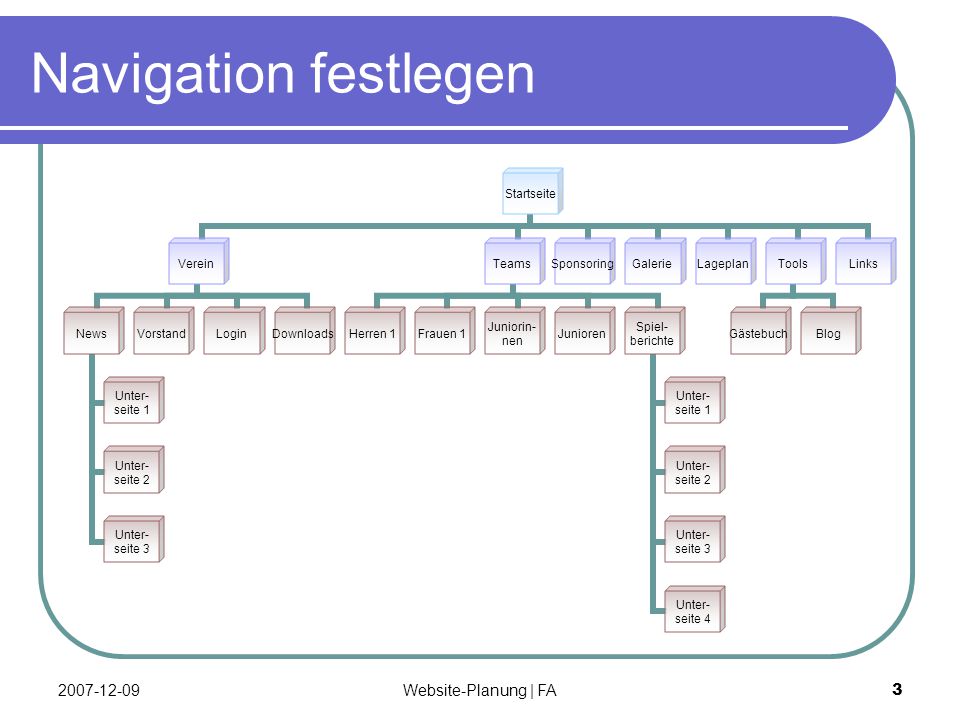 Navigation festlegen

Startseite

Verein

Teams

Sponsoring

Galerie

Lageplan

Tools

Links

News

Vorstand

Login

Downloads

Herren 1

Frauen 1

Juniorinnen

Junioren

Spielberichte

Gästebuch

Blog

Unterseite 1

Unterseite 2

Unterseite 3

Unterseite 1

Unterseite 2

Unterseite 3

Unterseite 4

2007-12-09

Website-Planung | FA

3